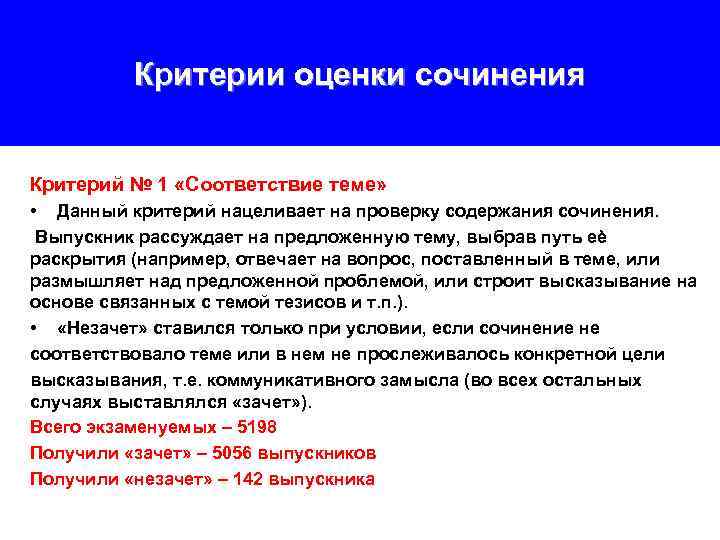 Критерии оценки сочинения

Критерий № 1 «Соответствие теме»

• Данный критерий нацеливает на проверку содержания сочинения.

Выпускник рассуждает на предложенную тему, выбрав путь её раскрытия (например, отвечает на вопрос, поставленный в теме, или размышляет над предложенной проблемой, или строит высказывание на основе связанных с темой тезисов и т.п.).

• «Незачет» ставился только при условии, если сочинение не соответствовало теме или в нем не прослеживалось конкретной цели высказывания, т.е. коммуникативного замысла (во всех остальных случаях выставлялся «зачет»).

Всего экзаменуемых – 5198

Получили «зачет» – 5056 выпускников

Получили «незачет» – 142 выпускника